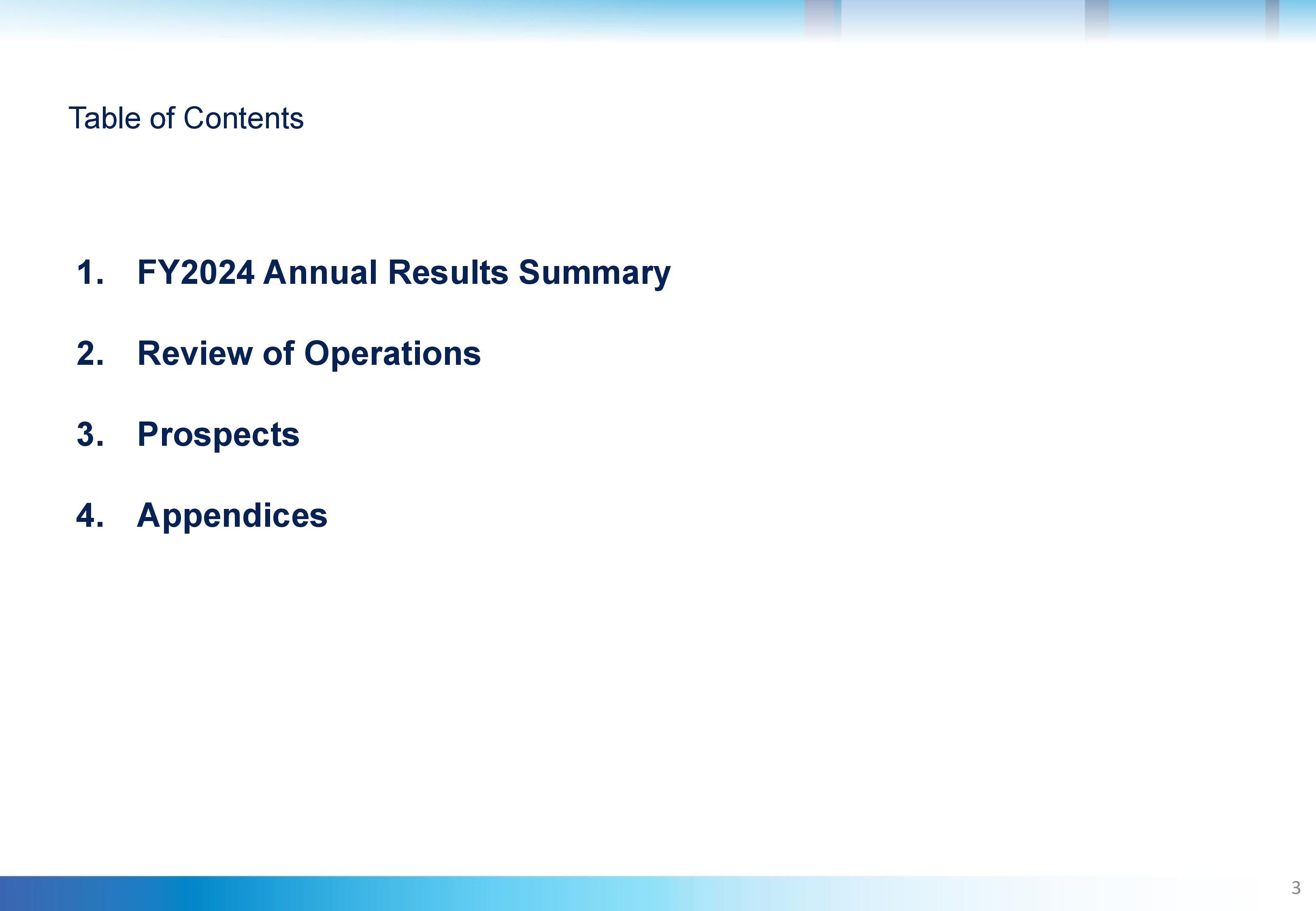 Table of Contents

1. FY2024 Annual Results Summary

2. Review of Operations

3. Prospects

4. Appendices

3